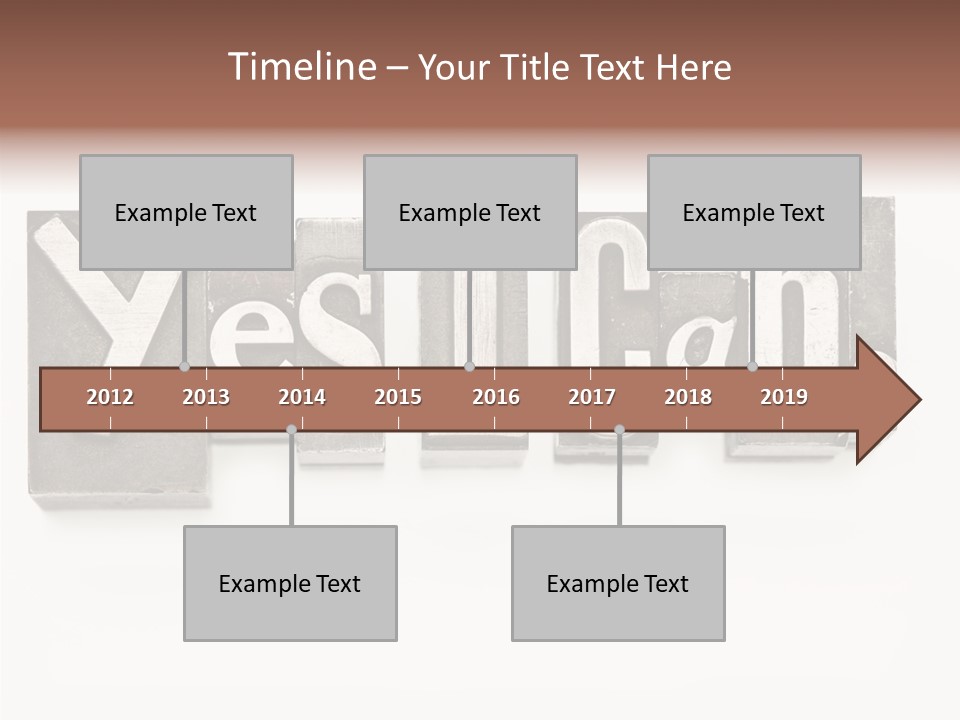 Timeline – Your Title Text Here

Example Text

Example Text

Example Text

Yes I Can

2012 2013 2014 2015 2016 2017 2018 2019

Example Text

Example Text